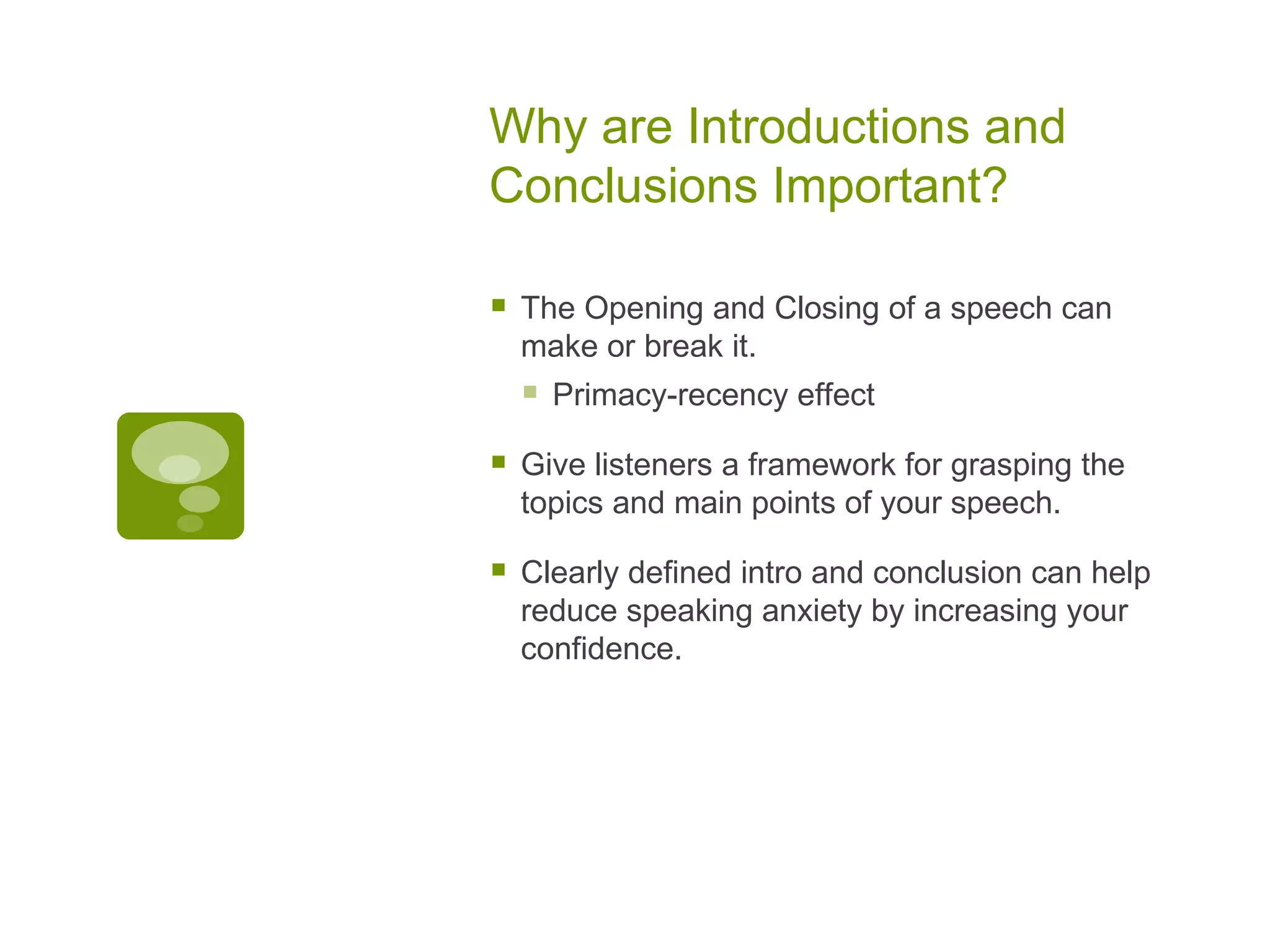 Why are Introductions and Conclusions Important?

- The Opening and Closing of a speech can make or break it.
  - Primacy-recency effect
- Give listeners a framework for grasping the topics and main points of your speech.
- Clearly defined intro and conclusion can help reduce speaking anxiety by increasing your confidence.